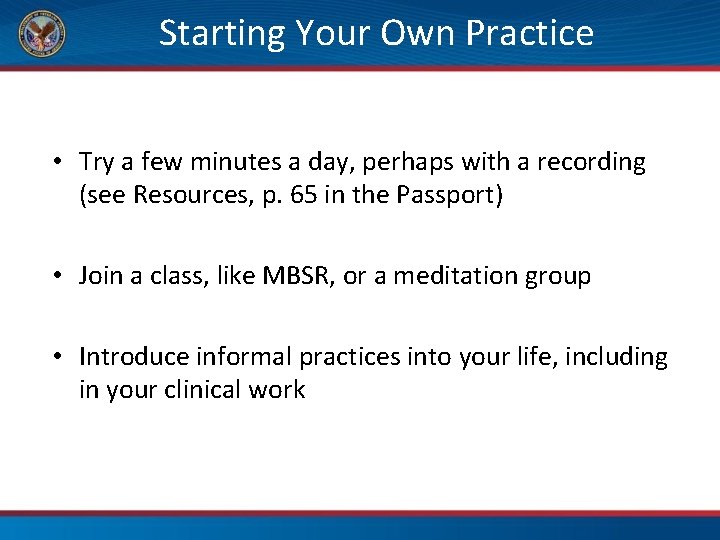 Starting Your Own Practice

• Try a few minutes a day, perhaps with a recording (see Resources, p. 65 in the Passport)

• Join a class, like MBSR, or a meditation group

• Introduce informal practices into your life, including in your clinical work